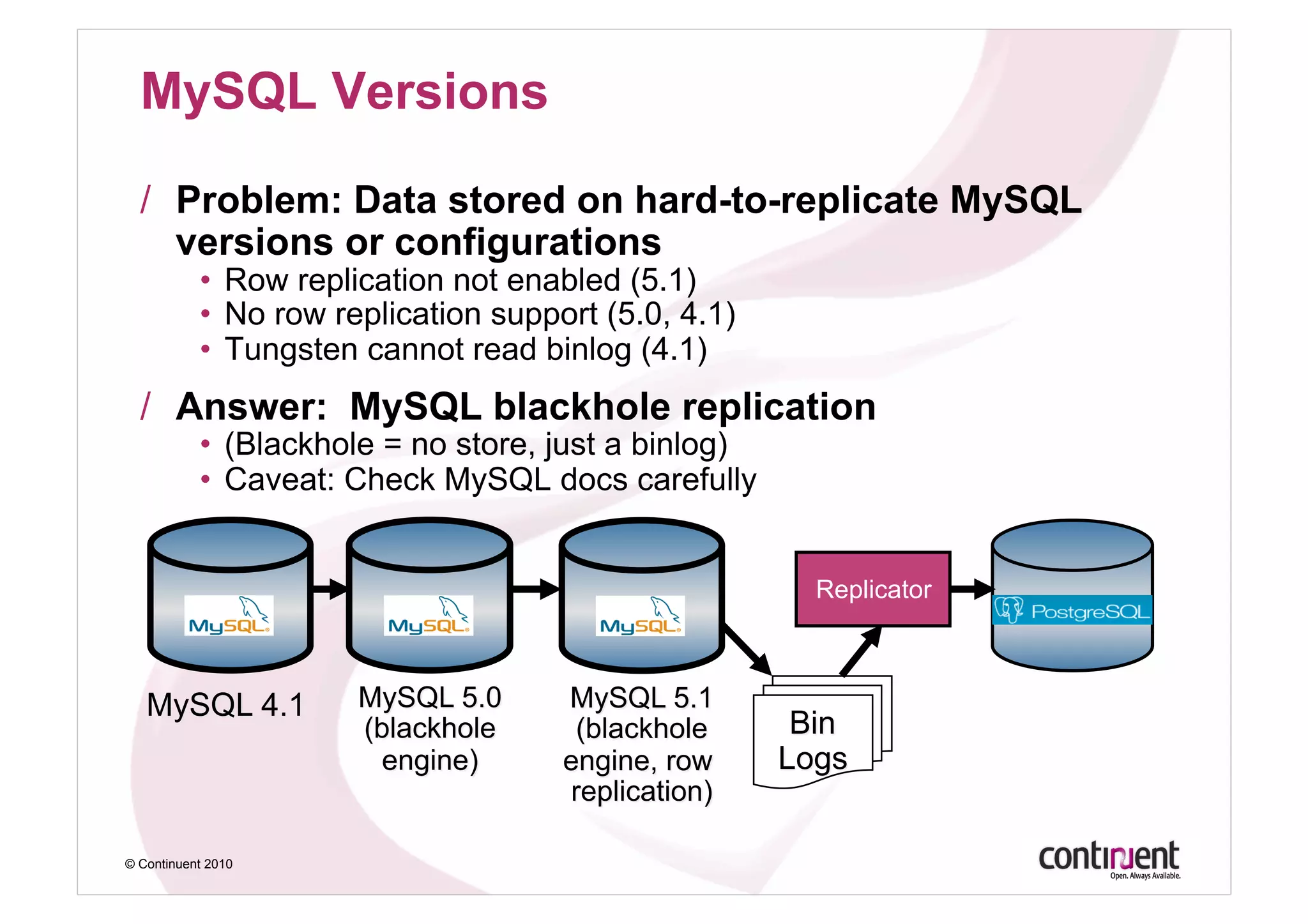 MySQL Versions

/ Problem: Data stored on hard-to-replicate MySQL versions or configurations
• Row replication not enabled (5.1)
• No row replication support (5.0, 4.1)
• Tungsten cannot read binlog (4.1)

/ Answer: MySQL blackhole replication
• (Blackhole = no store, just a binlog)
• Caveat: Check MySQL docs carefully

MySQL

MySQL

MySQL

Replicator

PostgreSQL

MySQL 4.1

MySQL 5.0 (blackhole engine)

MySQL 5.1 (blackhole engine, row replication)

Bin Logs

© Continuent 2010

continuent
Open. Always Available.